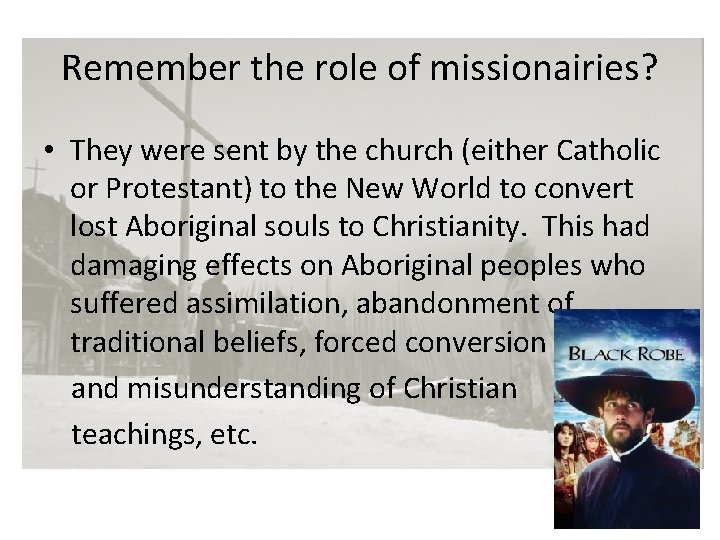 Remember the role of missionairies?

• They were sent by the church (either Catholic or Protestant) to the New World to convert lost Aboriginal souls to Christianity. This had damaging effects on Aboriginal peoples who suffered assimilation, abandonment of traditional beliefs, forced conversion and misunderstanding of Christian teachings, etc.

BLACK ROBE